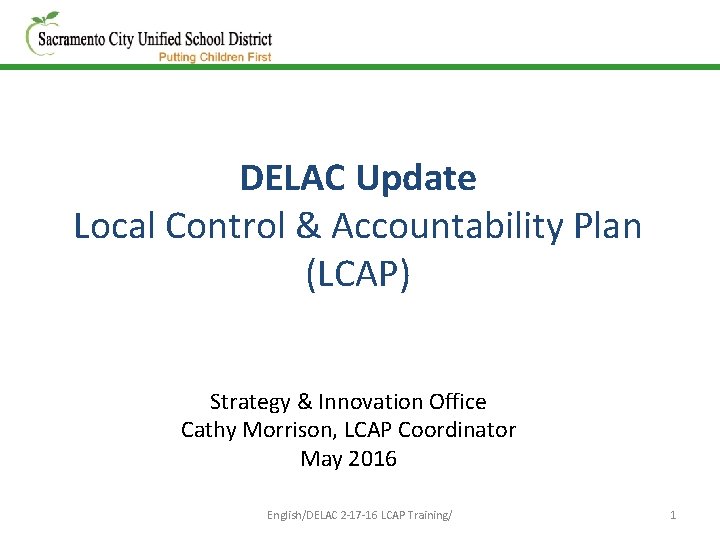 Sacramento City Unified School District
Putting Children First

DELAC Update
Local Control & Accountability Plan (LCAP)

Strategy & Innovation Office
Cathy Morrison, LCAP Coordinator
May 2016

English/DELAC 2-17-16 LCAP Training/

1